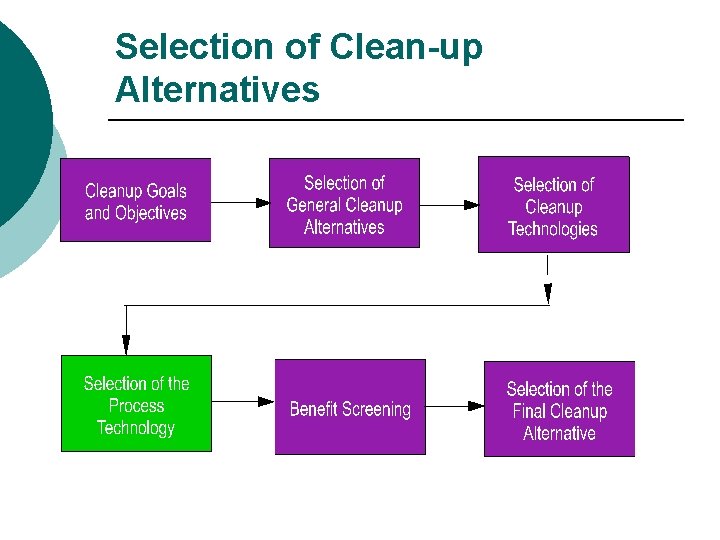 Selection of Clean-up Alternatives

Cleanup Goals and Objectives

Selection of General Cleanup Alternatives

Selection of Cleanup Technologies

Selection of the Process Technology

Benefit Screening

Selection of the Final Cleanup Alternative